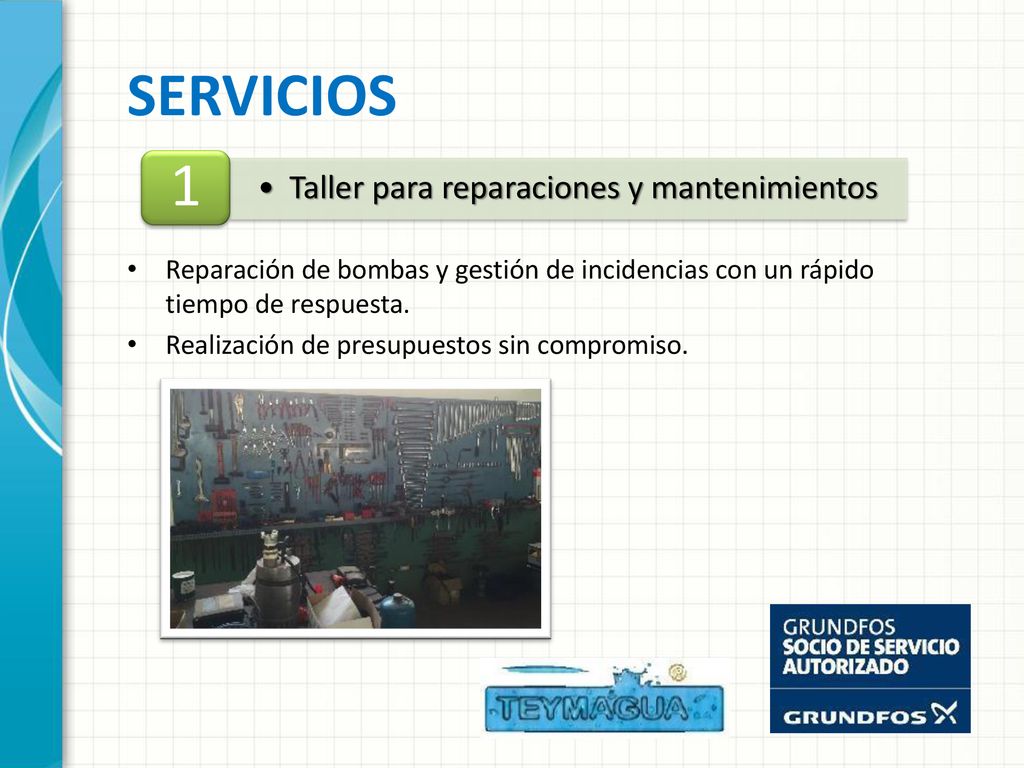 SERVICIOS

1

• Taller para reparaciones y mantenimientos

• Reparación de bombas y gestión de incidencias con un rápido tiempo de respuesta.
• Realización de presupuestos sin compromiso.

TEYMAGUA

GRUNDFOS
SOCIO DE SERVICIO AUTORIZADO
GRUNDFOS